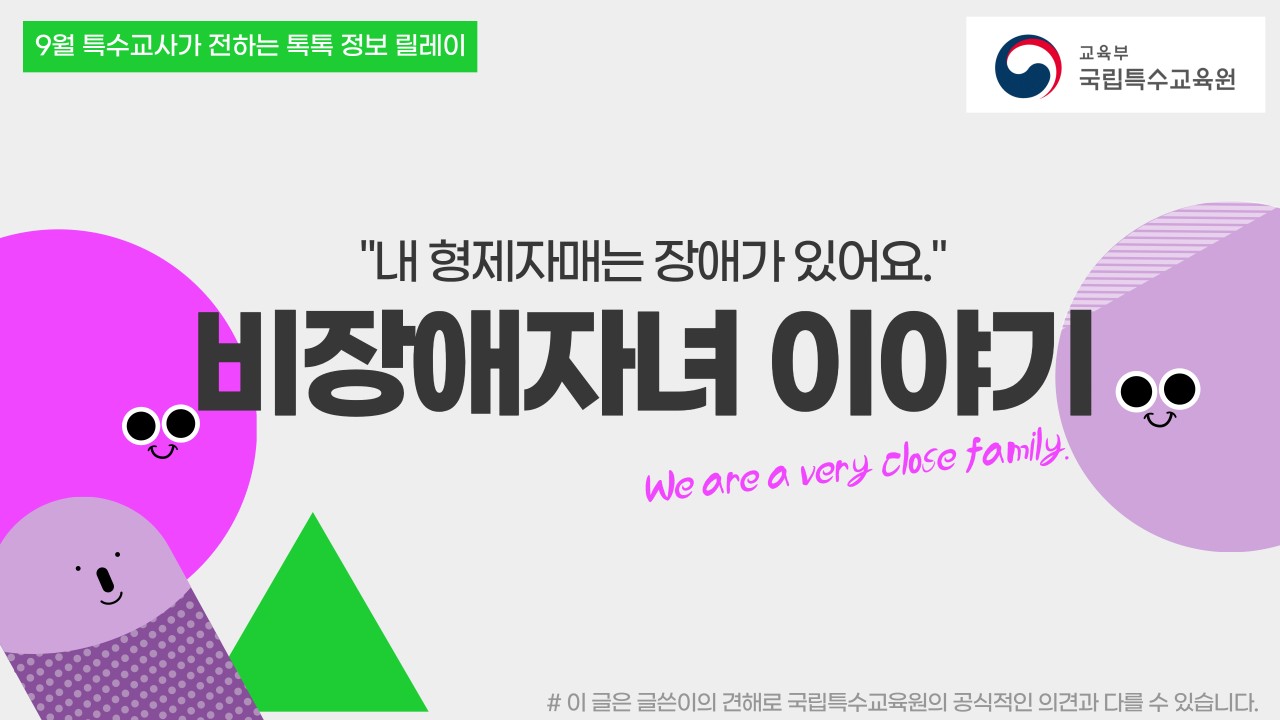 9월 특수교사가 전하는 톡톡 정보 릴레이

교육부
국립특수교육원

"내 형제자매는 장애가 있어요."

비장애자녀 이야기

We are a very close family.

# 이 글은 글쓴이의 견해로 국립특수교육원의 공식적인 의견과 다를 수 있습니다.